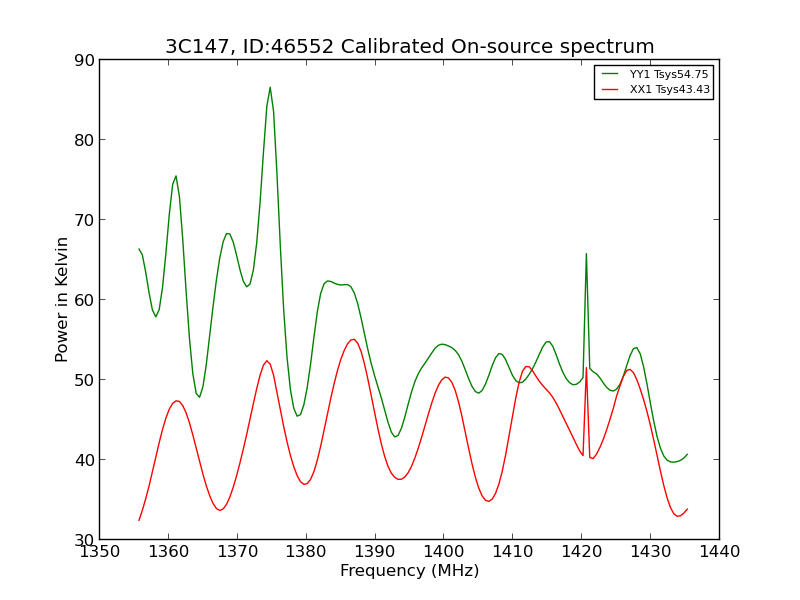 3C147, ID:46552 Calibrated On-source spectrum

YY1 Tsys54.75
XX1 Tsys43.43

Power in Kelvin

90
80
70
60
50
40
30

1350 1360 1370 1380 1390 1400 1410 1420 1430 1440

Frequency (MHz)